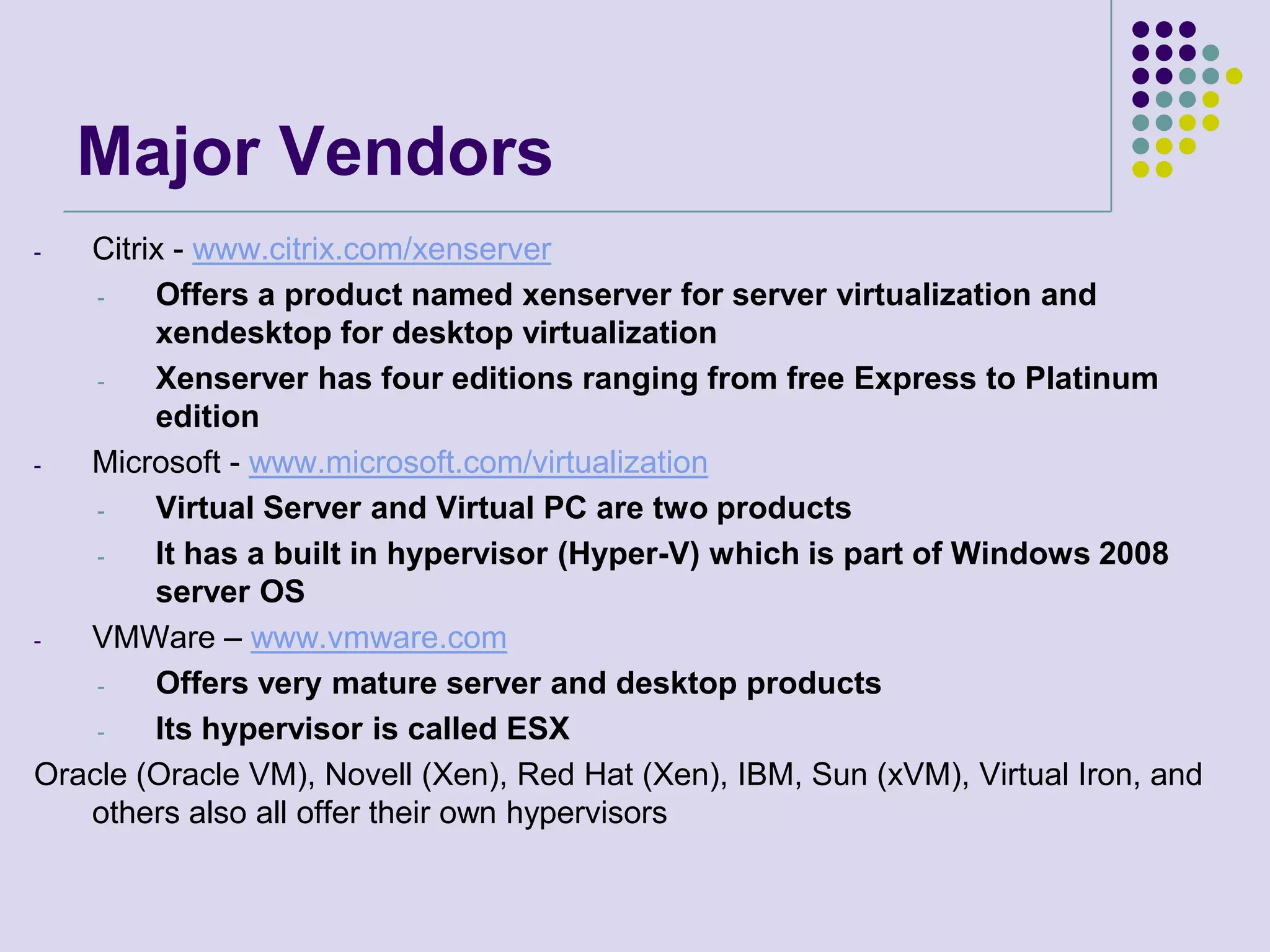 Major Vendors

- Citrix - www.citrix.com/xenserver
  - Offers a product named xenserver for server virtualization and xendesktop for desktop virtualization
  - Xenserver has four editions ranging from free Express to Platinum edition
- Microsoft - www.microsoft.com/virtualization
  - Virtual Server and Virtual PC are two products
  - It has a built in hypervisor (Hyper-V) which is part of Windows 2008 server OS
- VMWare – www.vmware.com
  - Offers very mature server and desktop products
  - Its hypervisor is called ESX

Oracle (Oracle VM), Novell (Xen), Red Hat (Xen), IBM, Sun (xVM), Virtual Iron, and others also all offer their own hypervisors